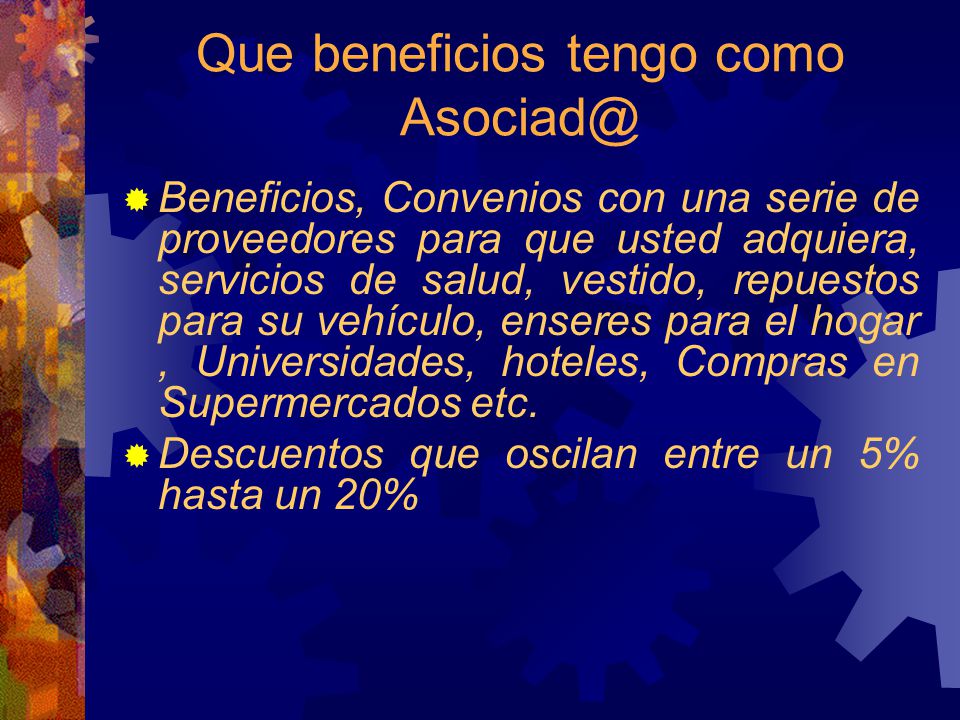 Que beneficios tengo como Asociad@

Beneficios, Convenios con una serie de proveedores para que usted adquiera, servicios de salud, vestido, repuestos para su vehículo, enseres para el hogar , Universidades, hoteles, Compras en Supermercados etc.

Descuentos que oscilan entre un 5% hasta un 20%